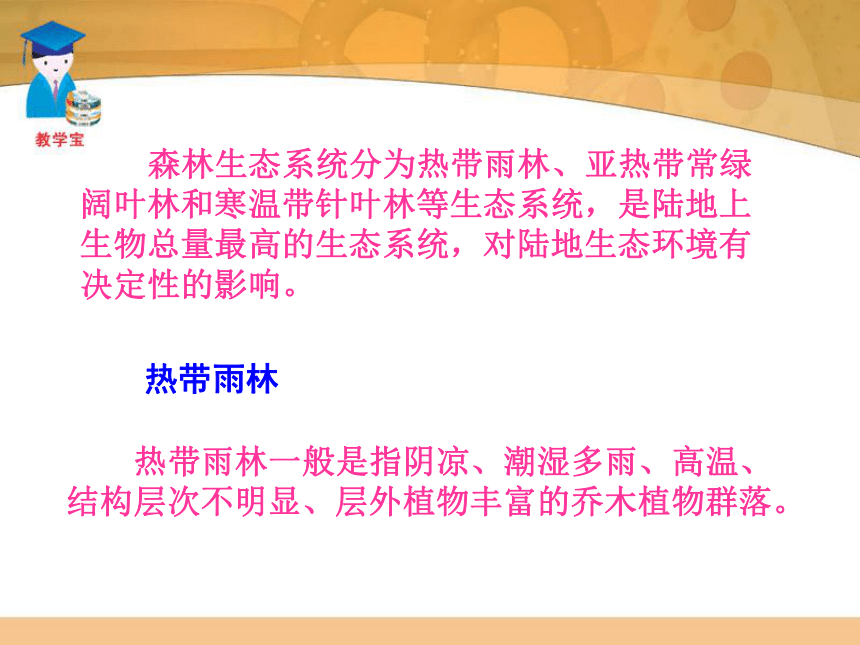 教学宝

森林生态系统分为热带雨林、亚热带常绿阔叶林和寒温带针叶林等生态系统，是陆地上生物总量最高的生态系统，对陆地生态环境有决定性的影响。

热带雨林

热带雨林一般是指阴凉、潮湿多雨、高温、结构层次不明显、层外植物丰富的乔木植物群落。